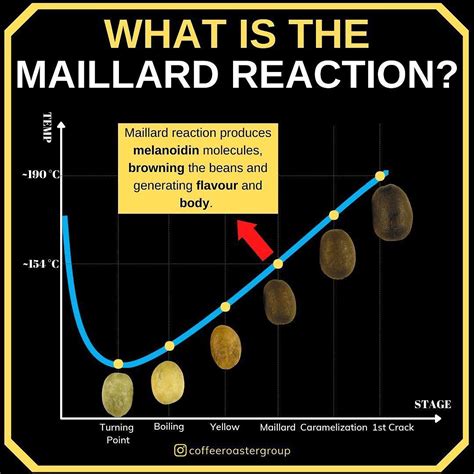 WHAT IS THE
MAILLARD REACTION?

TEMP

~190 °C

~154 °C

Maillard reaction produces melanoidin molecules, browning the beans and generating flavour and body.

STAGE

Turning Point

Boiling

Yellow

Maillard

Caramelization

1st Crack

coffeeroastergroup